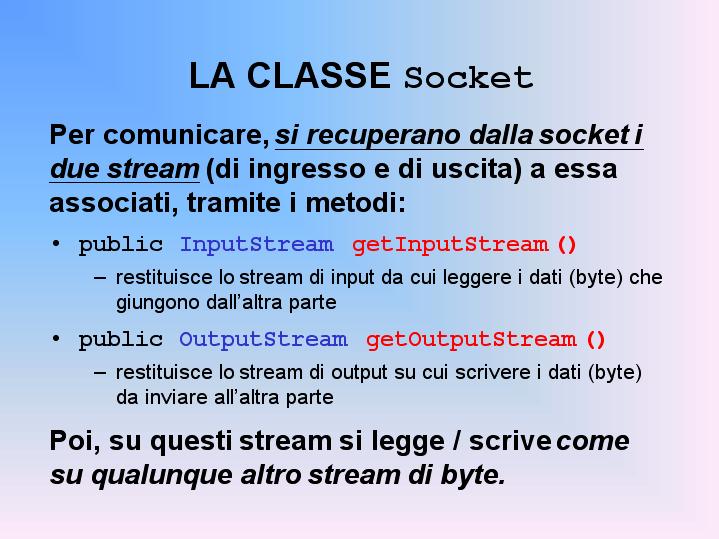 LA CLASSE Socket

Per comunicare, si recuperano dalla socket i due stream (di ingresso e di uscita) a essa associati, tramite i metodi:

• public InputStream getInputStream()
– restituisce lo stream di input da cui leggere i dati (byte) che giungono dall'altra parte

• public OutputStream getOutputStream()
– restituisce lo stream di output su cui scrivere i dati (byte) da inviare all'altra parte

Poi, su questi stream si legge / scrive come su qualunque altro stream di byte.